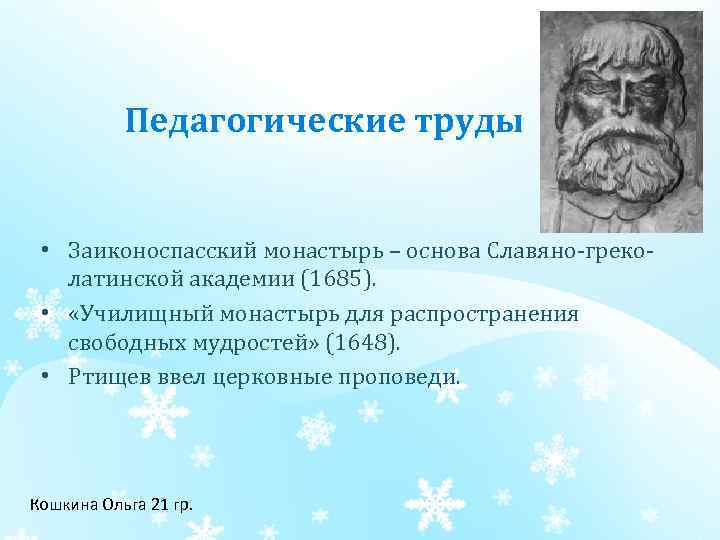 Педагогические труды

• Заиконоспасский монастырь – основа Славяно-греко-латинской академии (1685).
• «Училищный монастырь для распространения свободных мудростей» (1648).
• Ртищев ввел церковные проповеди.

Кошкина Ольга 21 гр.